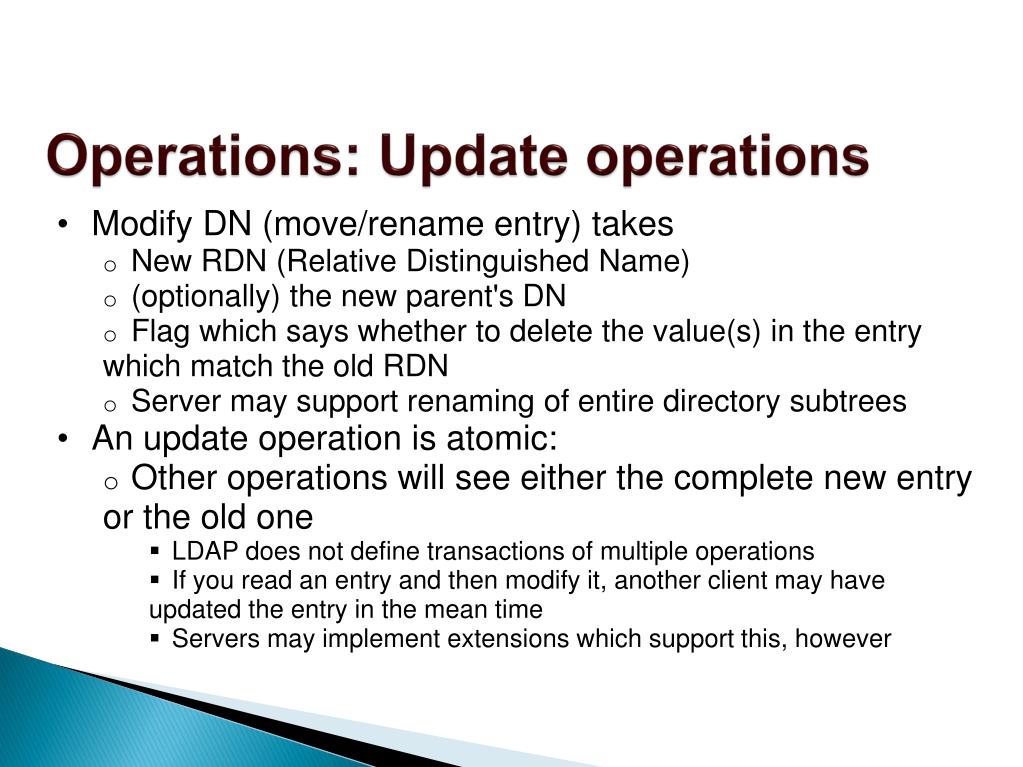 Operations: Update operations

• Modify DN (move/rename entry) takes
o New RDN (Relative Distinguished Name)
o (optionally) the new parent's DN
o Flag which says whether to delete the value(s) in the entry which match the old RDN
o Server may support renaming of entire directory subtrees
• An update operation is atomic:
o Other operations will see either the complete new entry or the old one
▪ LDAP does not define transactions of multiple operations
▪ If you read an entry and then modify it, another client may have updated the entry in the mean time
▪ Servers may implement extensions which support this, however